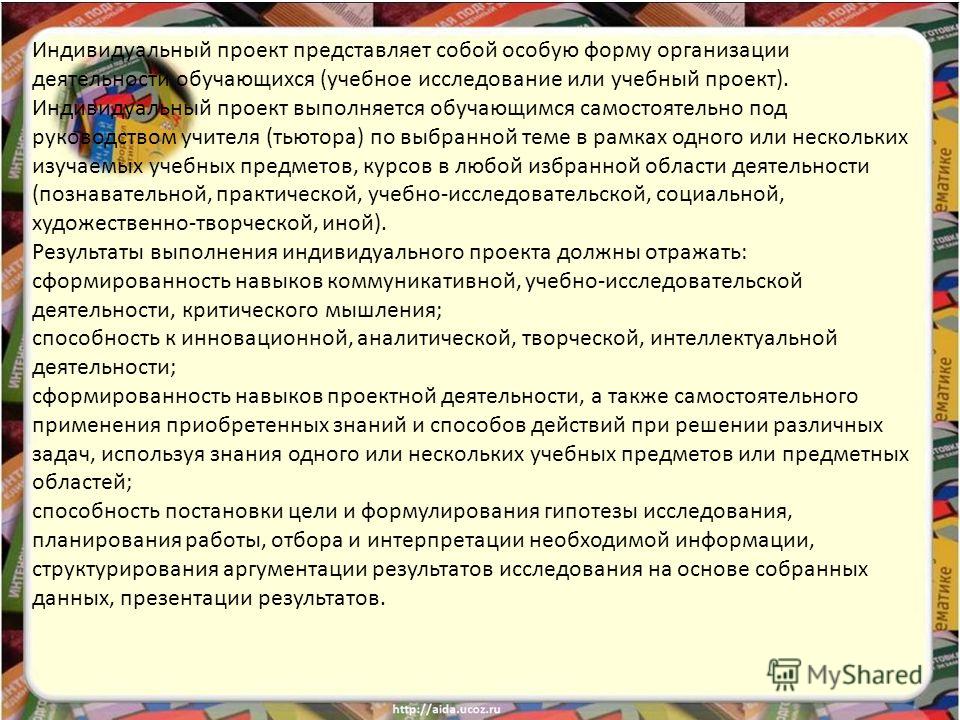 Индивидуальный проект представляет собой особую форму организации деятельности обучающихся (учебное исследование или учебный проект).
Индивидуальный проект выполняется обучающимся самостоятельно под руководством учителя (тьютора) по выбранной теме в рамках одного или нескольких изучаемых учебных предметов, курсов в любой избранной области деятельности (познавательной, практической, учебно-исследовательской, социальной, художественно-творческой, иной).
Результаты выполнения индивидуального проекта должны отражать:
сформированность навыков коммуникативной, учебно-исследовательской деятельности, критического мышления;
способность к инновационной, аналитической, творческой, интеллектуальной деятельности;
сформированность навыков проектной деятельности, а также самостоятельного применения приобретенных знаний и способов действий при решении различных задач, используя знания одного или нескольких учебных предметов или предметных областей;
способность постановки цели и формулирования гипотезы исследования, планирования работы, отбора и интерпретации необходимой информации, структурирования аргументации результатов исследования на основе собранных данных, презентации результатов.

MyShared
http://aida.ucoz.ru